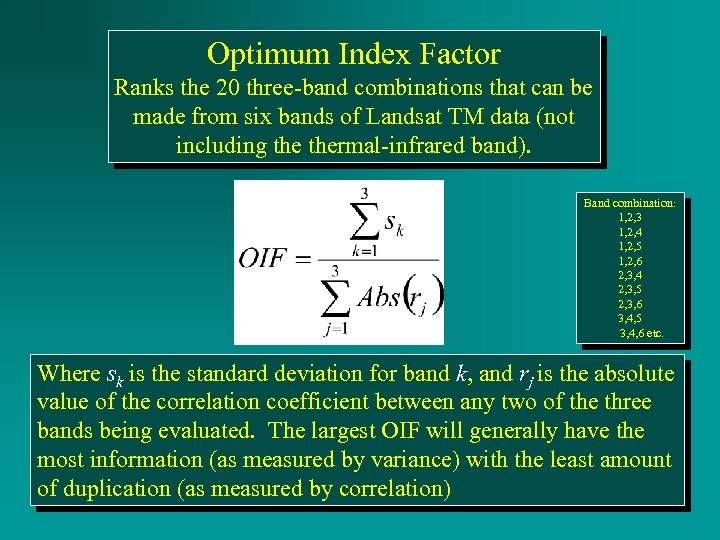 Optimum Index Factor
Ranks the 20 three-band combinations that can be made from six bands of Landsat TM data (not including the thermal-infrared band).

$OIF = \frac{\sum_{k=1}^{3} s_k}{\sum_{j=1}^{3} Abs(r_j)}$

Band combination:
1,2,3
1,2,4
1,2,5
1,2,6
2,3,4
2,3,5
2,3,6
3,4,5
3,4,6 etc.

Where $s_k$ is the standard deviation for band $k$, and $r_j$ is the absolute value of the correlation coefficient between any two of the three bands being evaluated. The largest OIF will generally have the most information (as measured by variance) with the least amount of duplication (as measured by correlation)